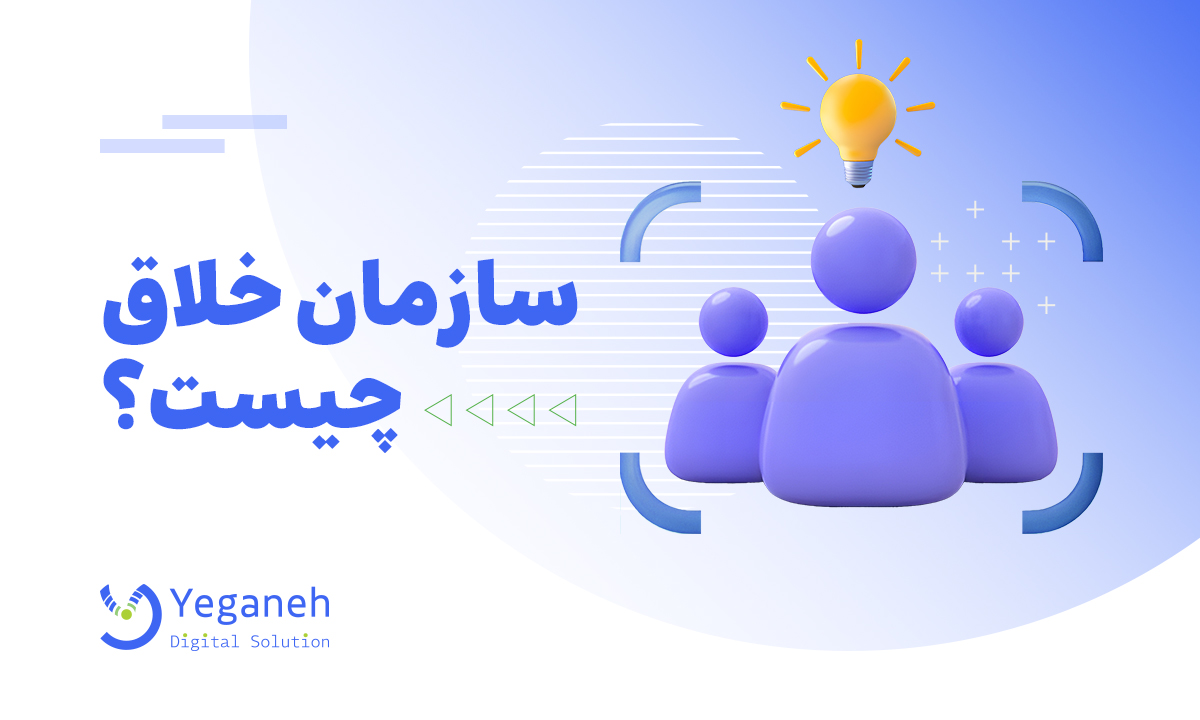 سازمان خلاق
چیست؟

Yeganeh
Digital Solution